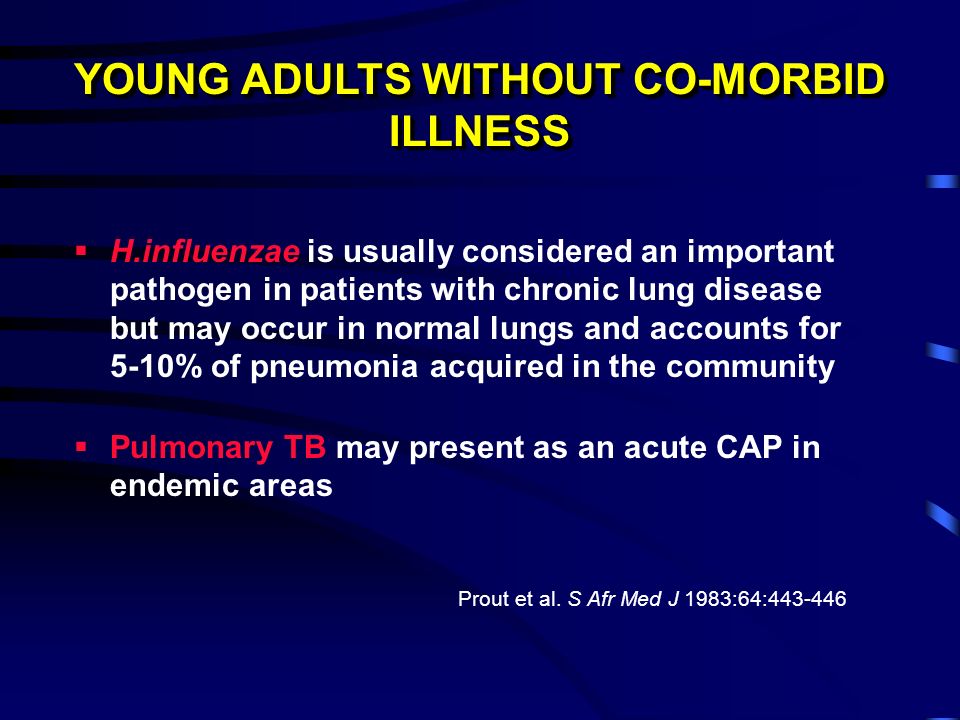 YOUNG ADULTS WITHOUT CO-MORBID ILLNESS

▪ H.influenzae is usually considered an important pathogen in patients with chronic lung disease but may occur in normal lungs and accounts for 5-10% of pneumonia acquired in the community

▪ Pulmonary TB may present as an acute CAP in endemic areas

Prout et al. S Afr Med J 1983:64:443-446